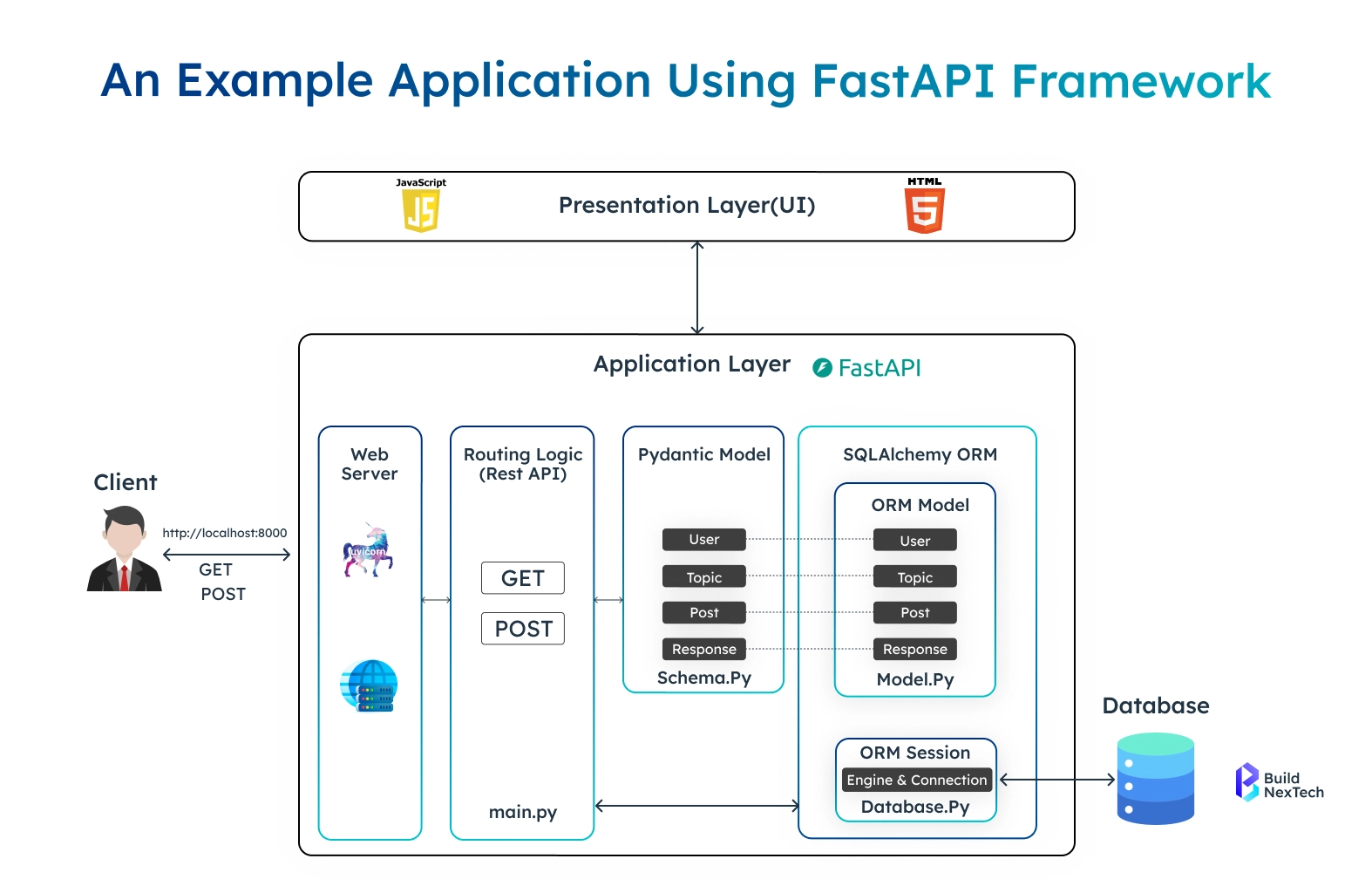 An Example Application Using FastAPI Framework

JavaScript
JS
Presentation Layer(UI)
HTML
5

Application Layer
FastAPI

Client
http://localhost:8000
GET
POST

Web Server
uvicorn

Routing Logic (Rest API)
GET
POST
main.py

Pydantic Model
User
Topic
Post
Response
Schema.Py

SQLAlchemy ORM
ORM Model
User
Topic
Post
Response
Model.Py

ORM Session
Engine & Connection
Database.Py

Database

Build NexTech